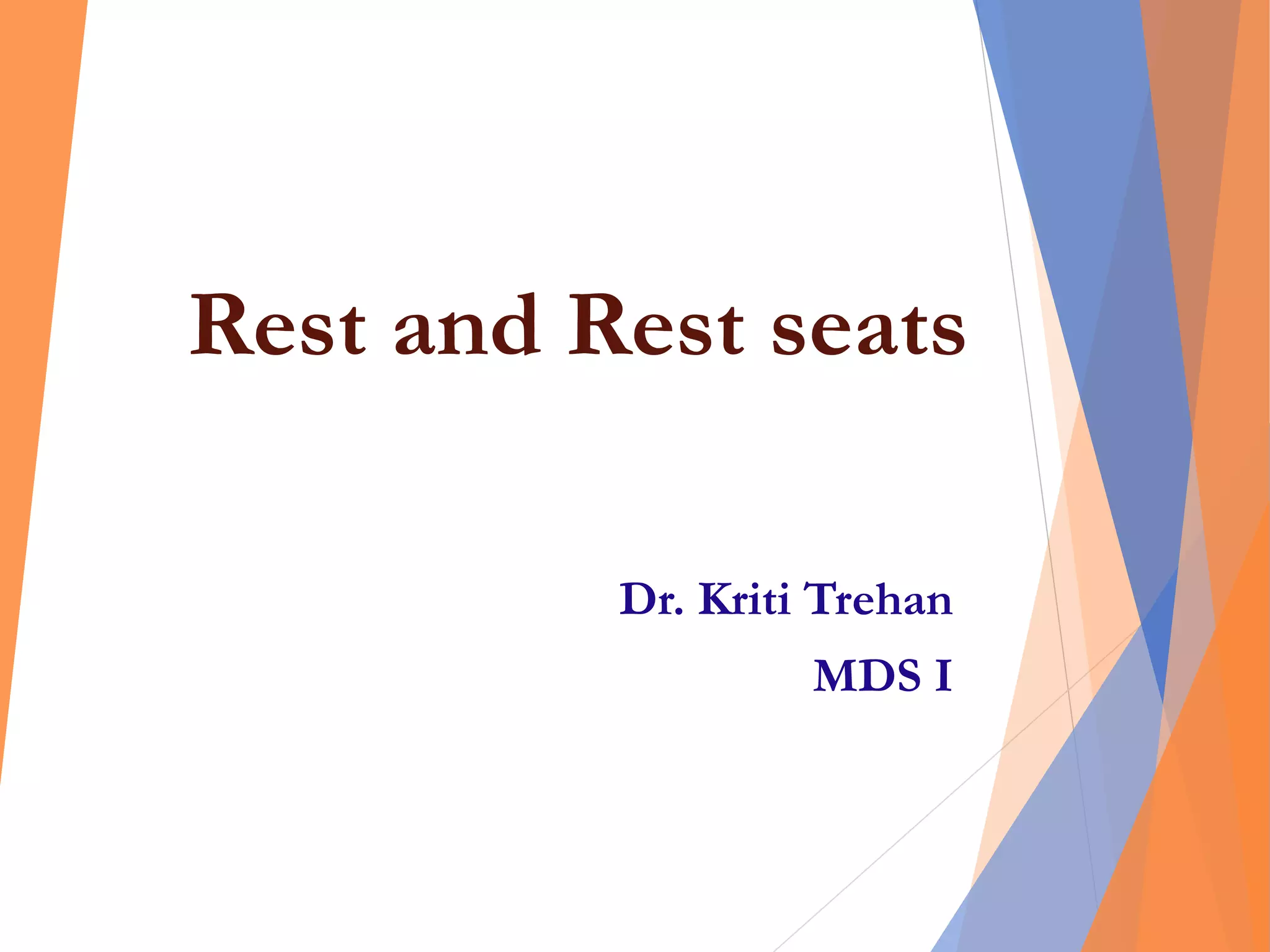 Rest and Rest seats

Dr. Kriti Trehan

MDS I